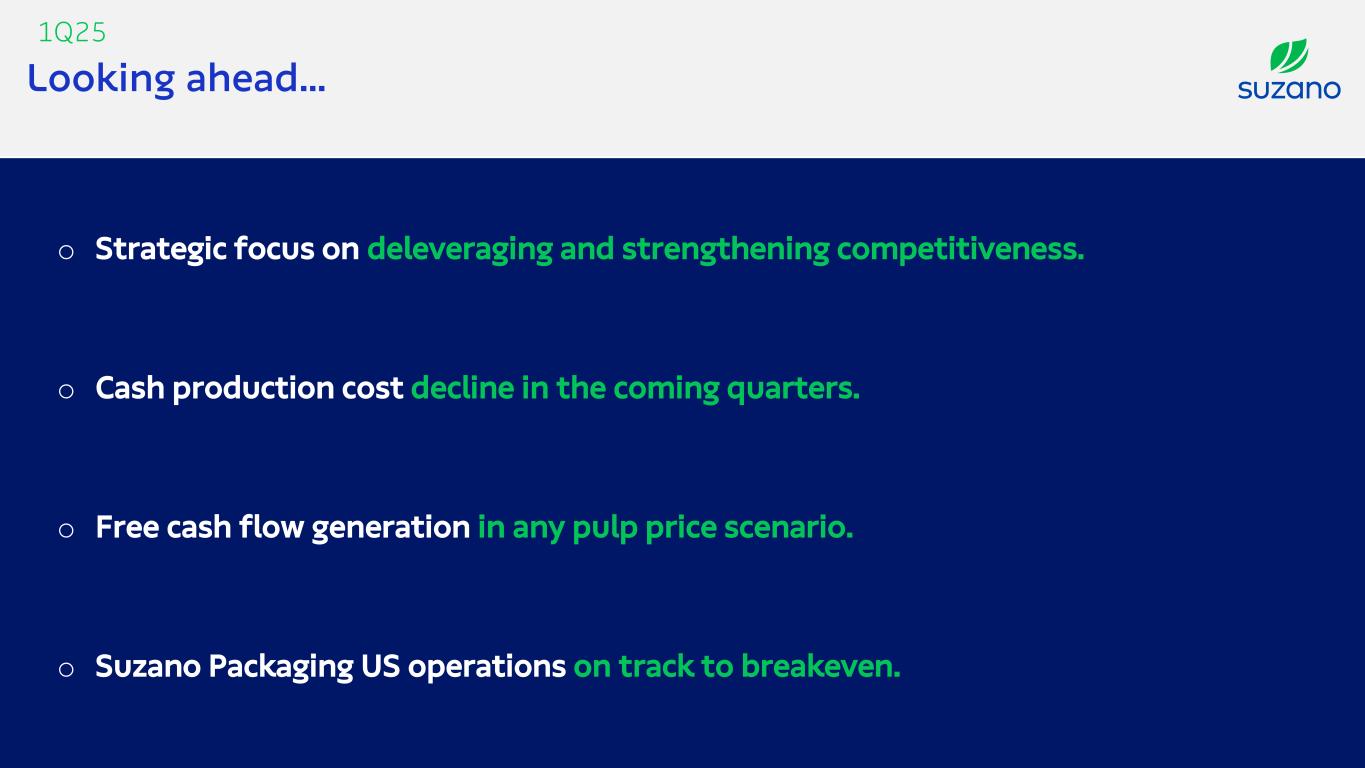 1Q25
Looking ahead...

suzano

○ Strategic focus on deleveraging and strengthening competitiveness.

○ Cash production cost decline in the coming quarters.

○ Free cash flow generation in any pulp price scenario.

○ Suzano Packaging US operations on track to breakeven.